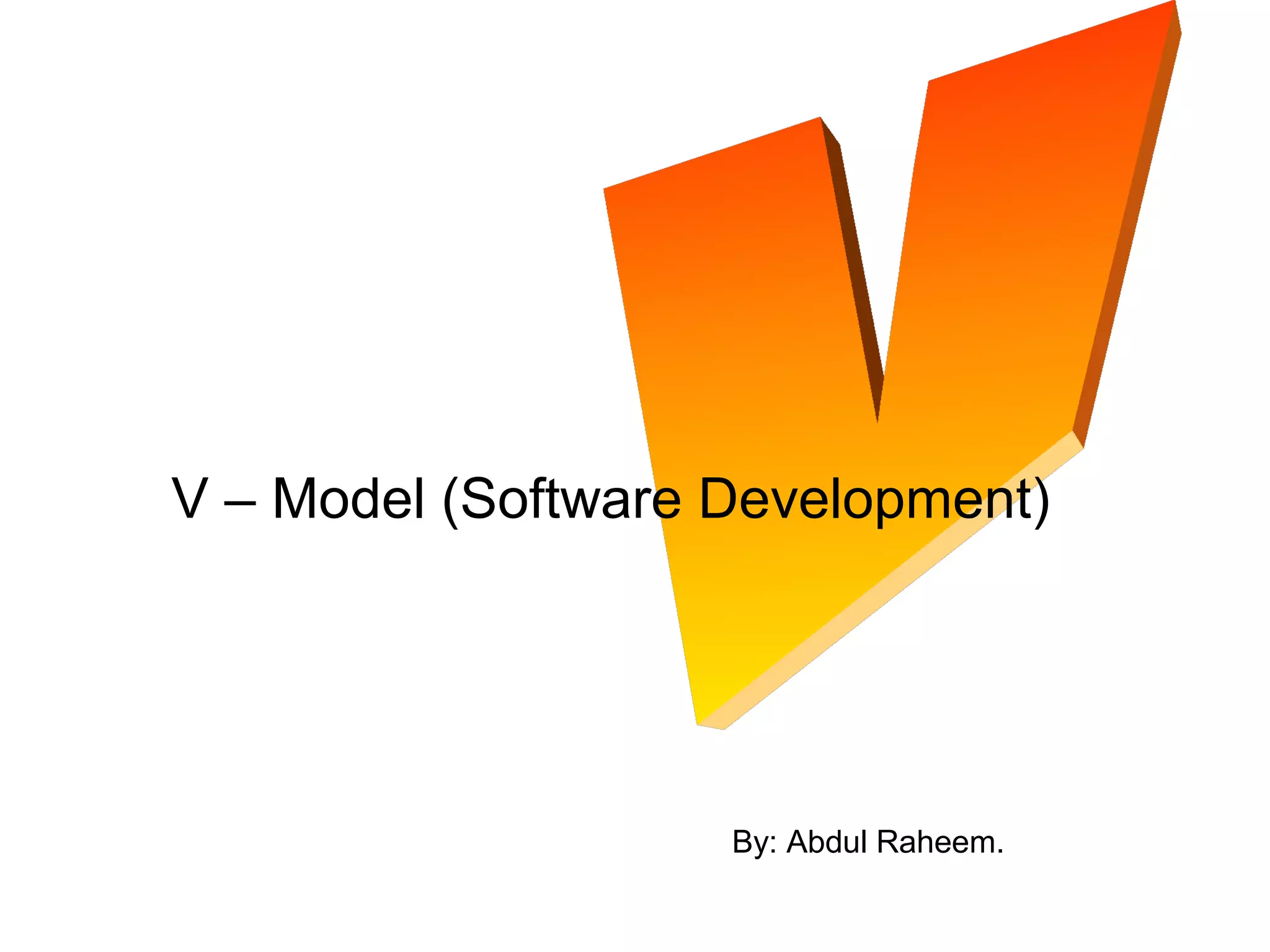 V – Model (Software Development)

By: Abdul Raheem.